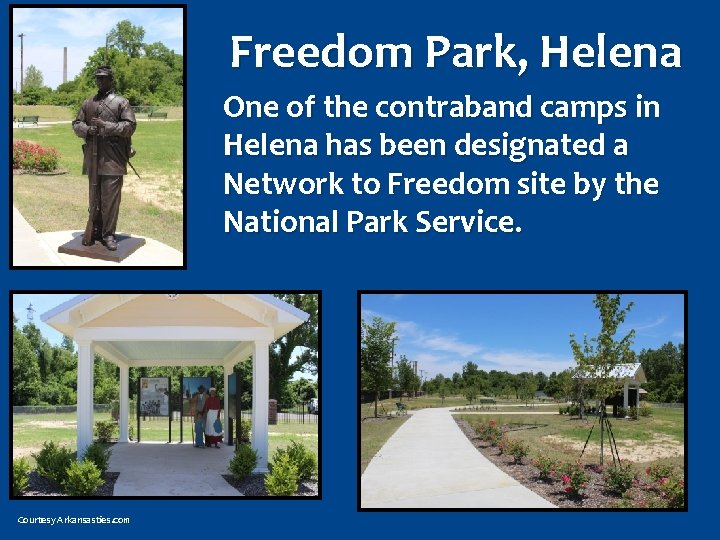 Freedom Park, Helena

One of the contraband camps in Helena has been designated a Network to Freedom site by the National Park Service.

Courtesy Arkansasties.com